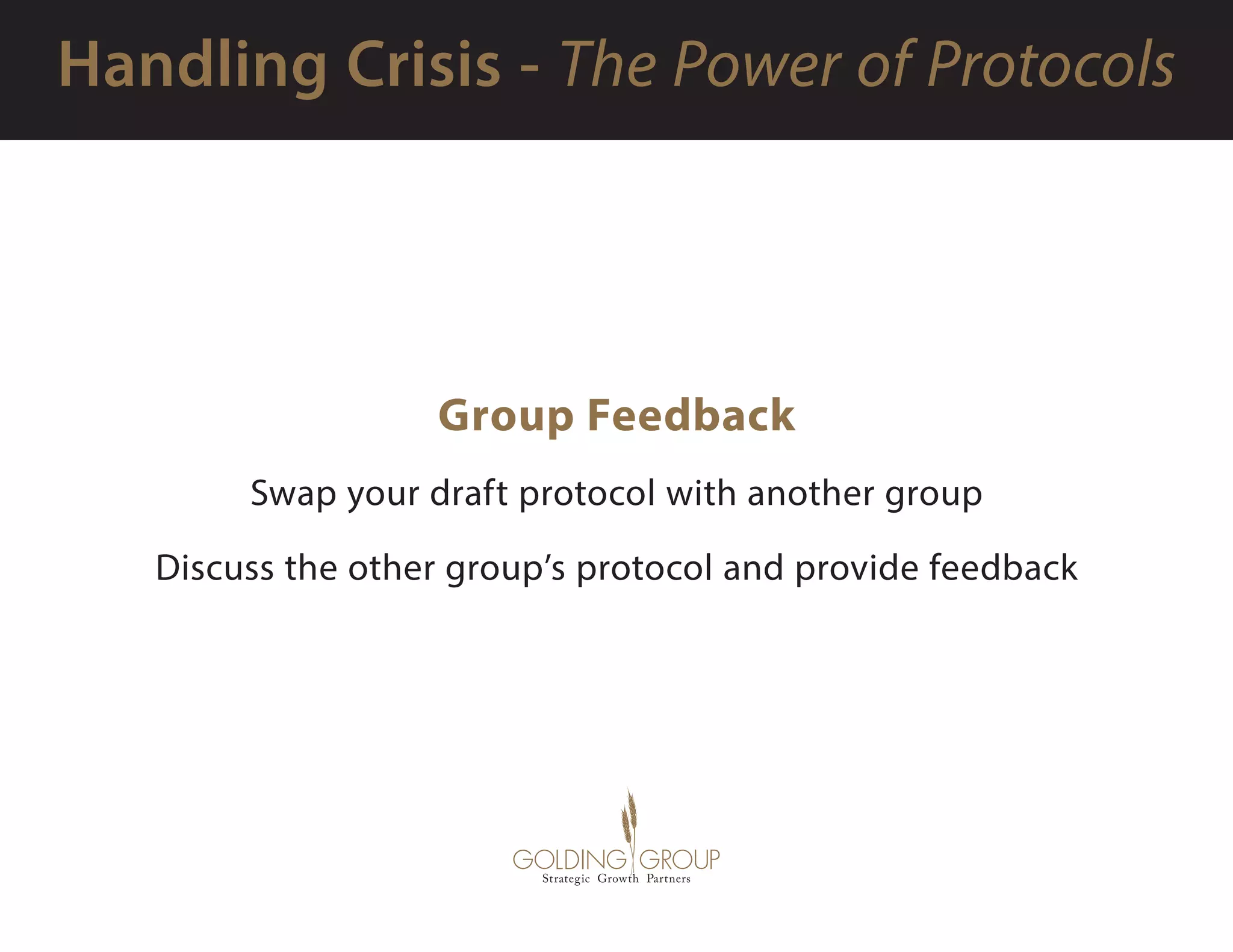 Handling Crisis - The Power of Protocols

Group Feedback

Swap your draft protocol with another group

Discuss the other group’s protocol and provide feedback

GOLDING GROUP
Strategic Growth Partners